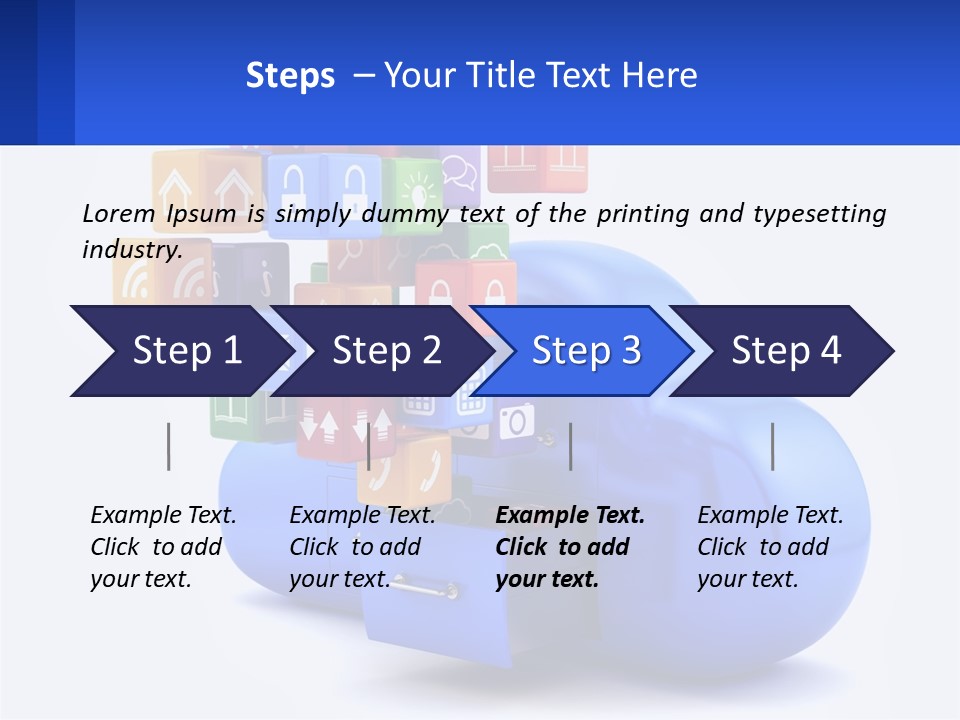 Steps – Your Title Text Here

Lorem Ipsum is simply dummy text of the printing and typesetting industry.

Step 1

Step 2

Step 3

Step 4

Example Text. Click to add your text.

Example Text. Click to add your text.

Example Text. Click to add your text.

Example Text. Click to add your text.